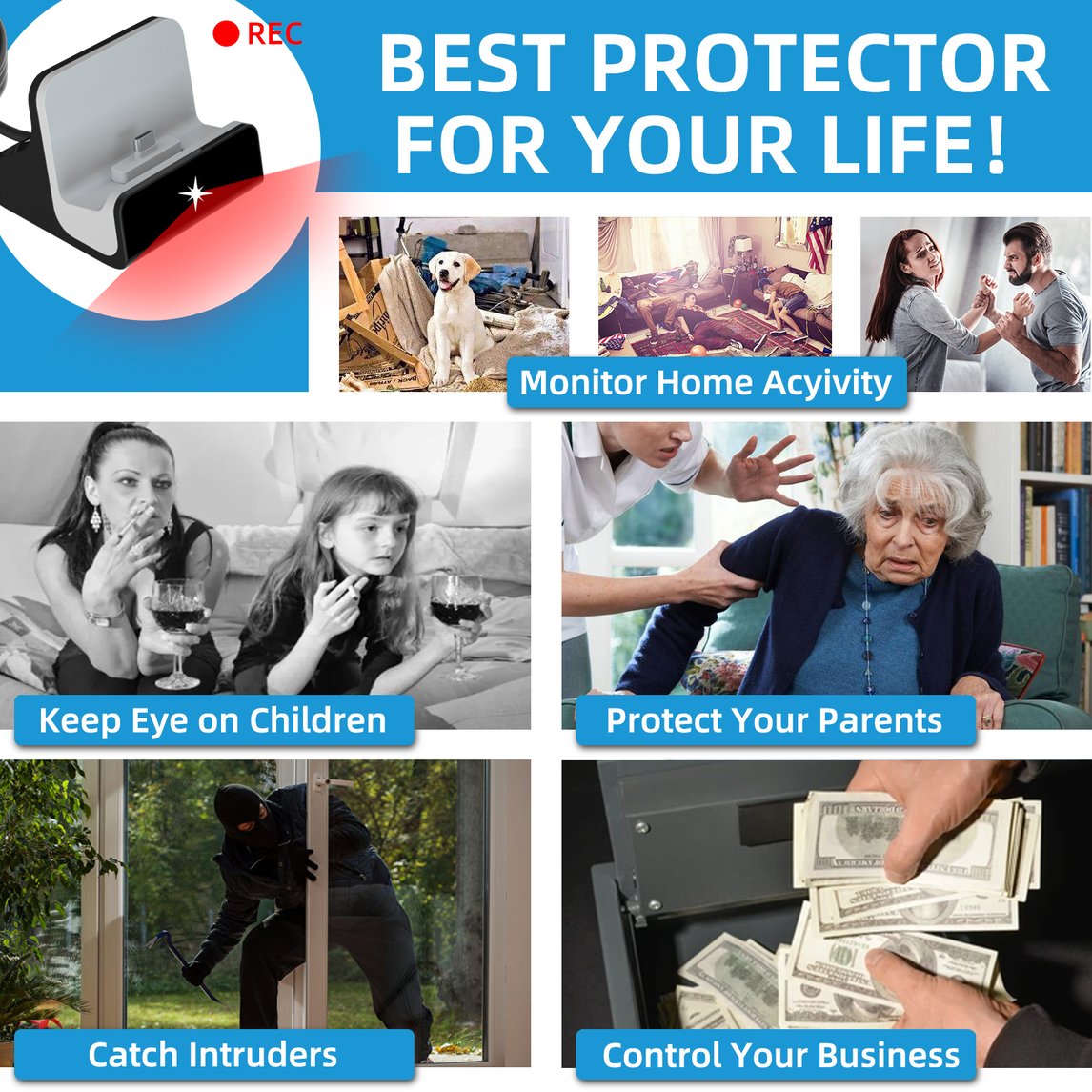 REC

BEST PROTECTOR FOR YOUR LIFE!

Monitor Home Acyivity

Keep Eye on Children

Protect Your Parents

Catch Intruders

Control Your Business